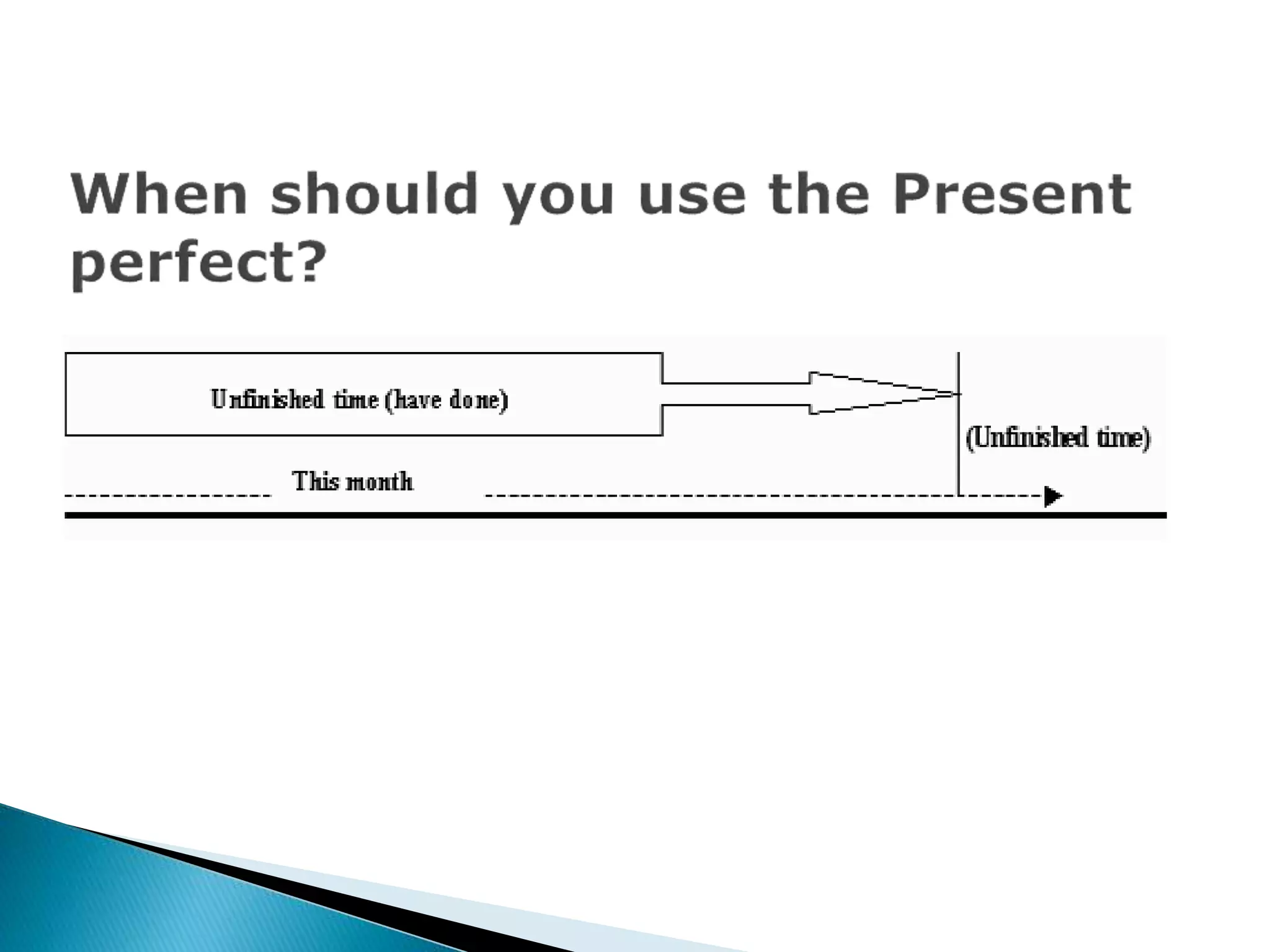 When should you use the Present perfect?

Unfinished time (have done)

(Unfinished time)

This month